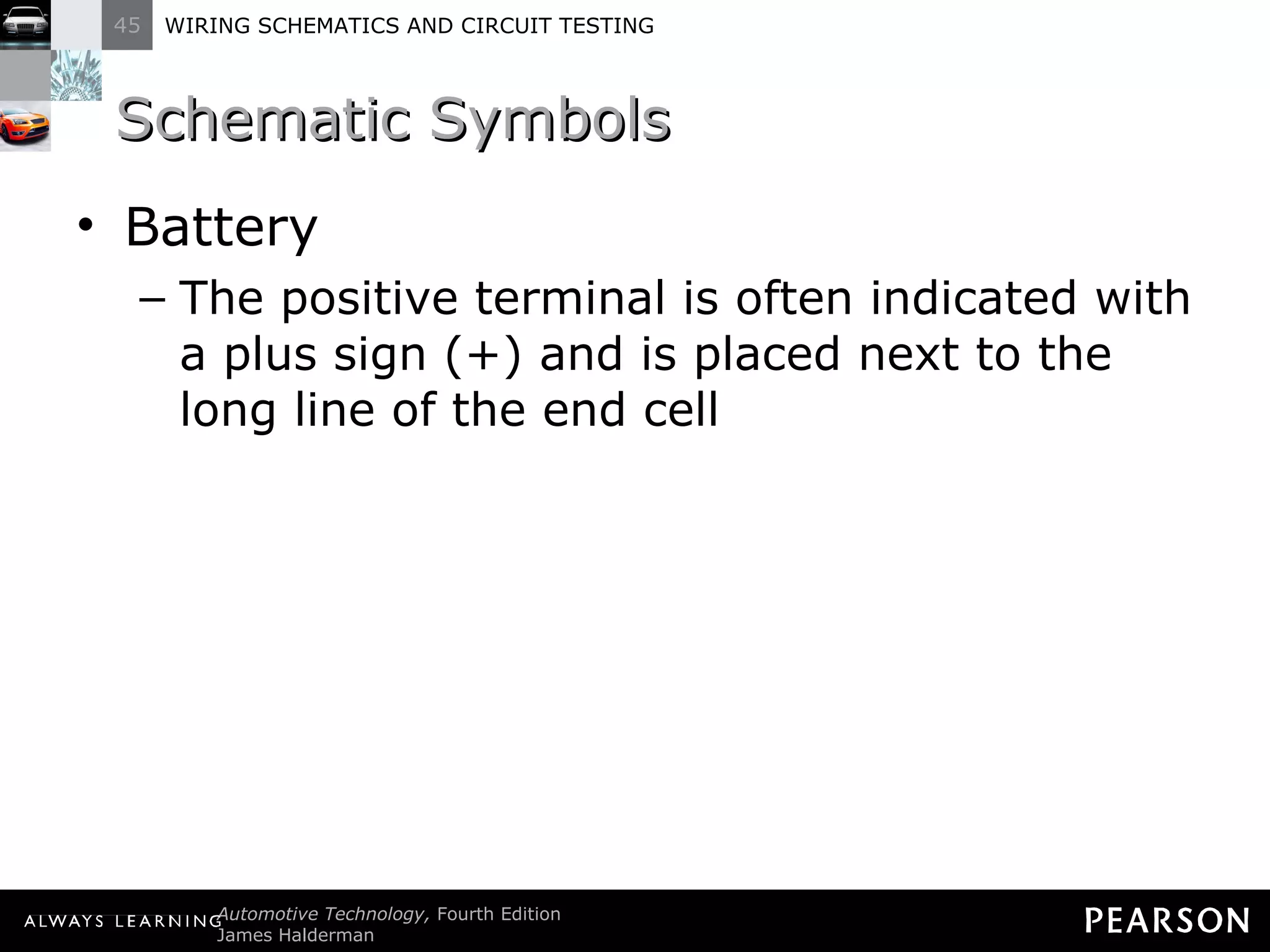 45 WIRING SCHEMATICS AND CIRCUIT TESTING

Schematic Symbols

• Battery
– The positive terminal is often indicated with a plus sign (+) and is placed next to the long line of the end cell

ALWAYS LEARNING Automotive Technology, Fourth Edition
James Halderman

PEARSON